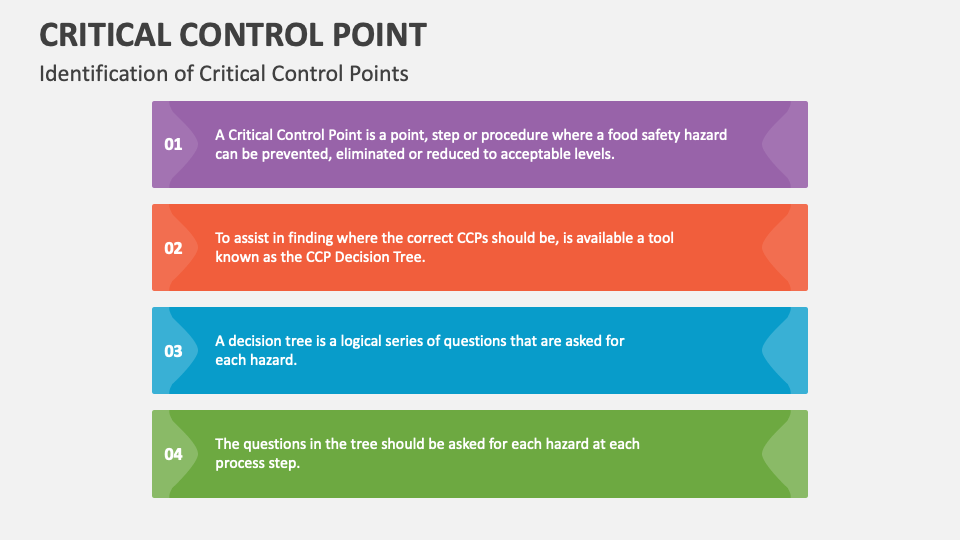 CRITICAL CONTROL POINT

Identification of Critical Control Points

01 A Critical Control Point is a point, step or procedure where a food safety hazard can be prevented, eliminated or reduced to acceptable levels.

02 To assist in finding where the correct CCPs should be, is available a tool known as the CCP Decision Tree.

03 A decision tree is a logical series of questions that are asked for each hazard.

04 The questions in the tree should be asked for each hazard at each process step.